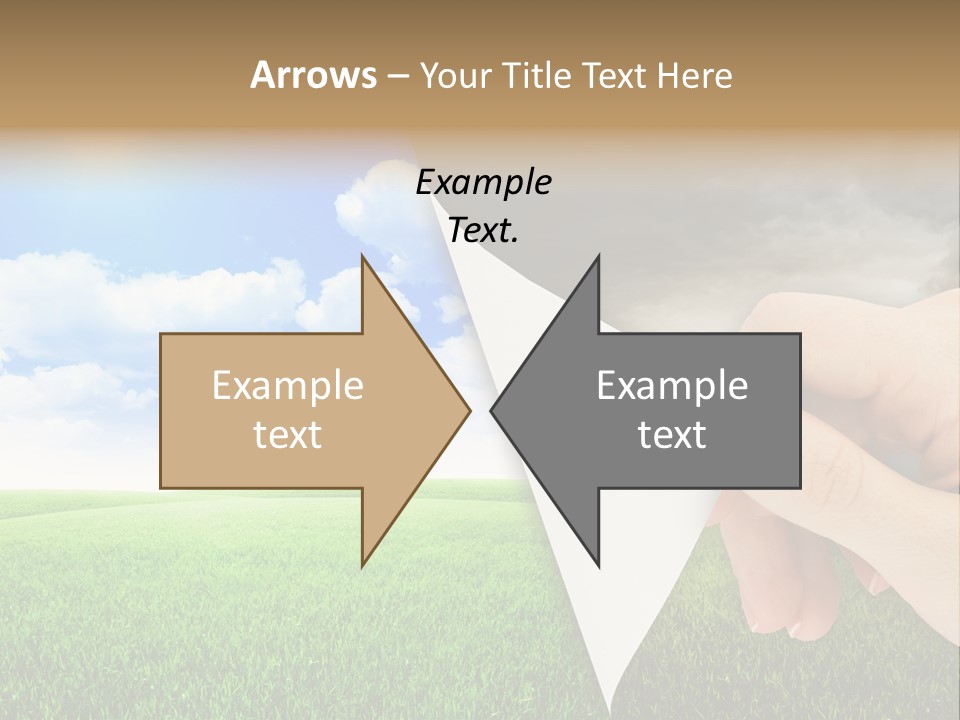 Arrows – Your Title Text Here

Example Text.

Example text

Example text